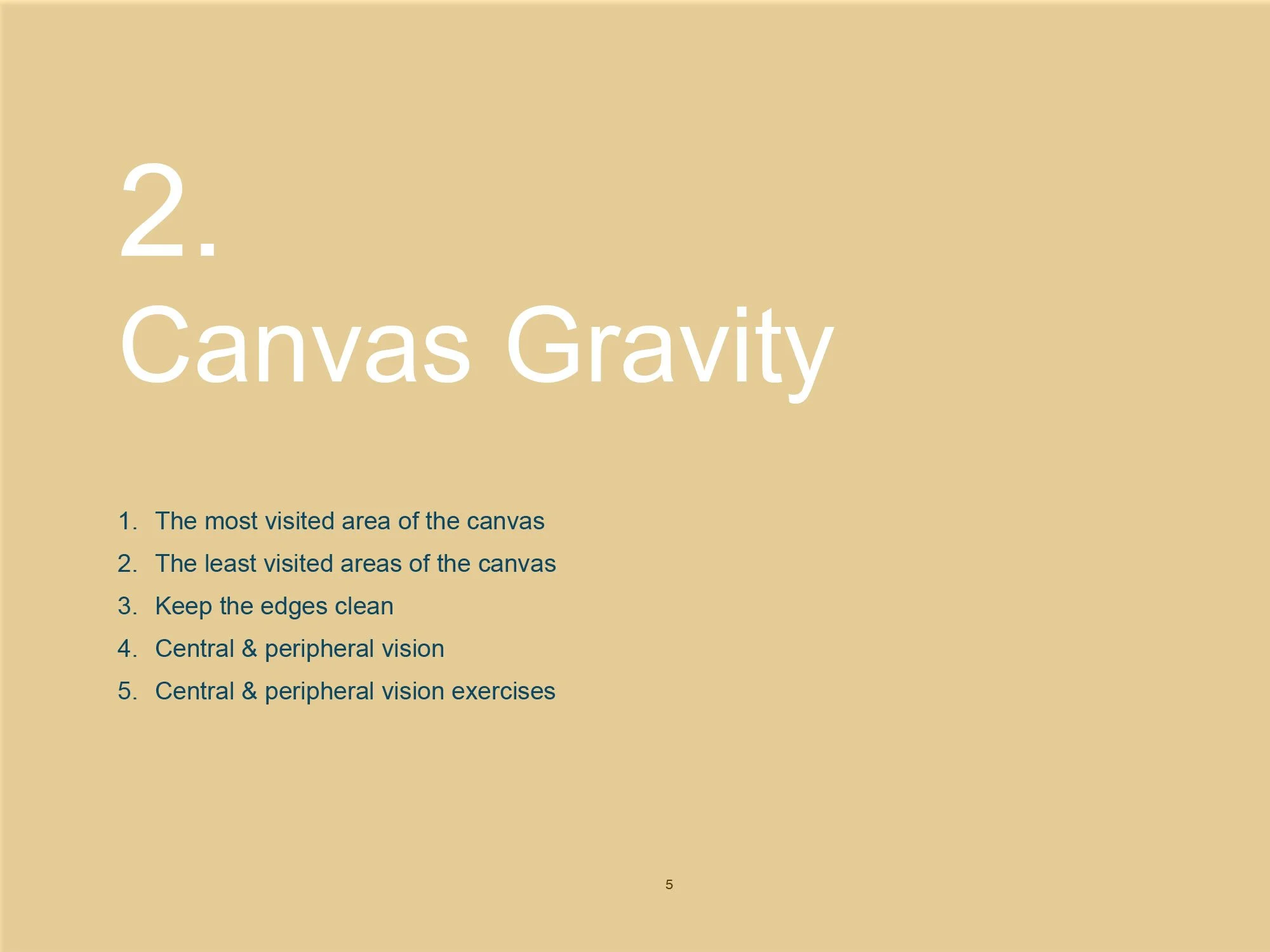 2.
Canvas Gravity

1. The most visited area of the canvas
2. The least visited areas of the canvas
3. Keep the edges clean
4. Central & peripheral vision
5. Central & peripheral vision exercises

5